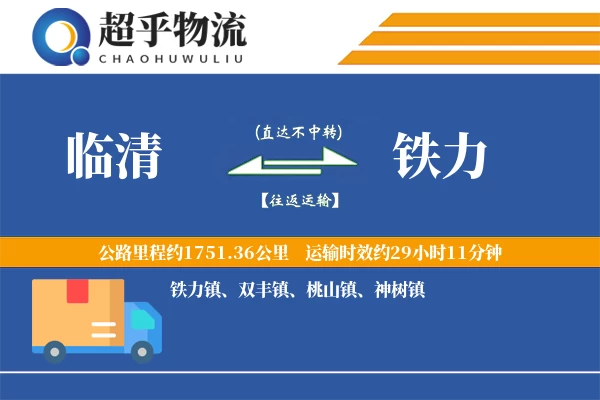 超乎物流
CHAOHUWULIU

临清

(直达不中转)

【往返运输】

铁力

公路里程约1751.36公里 运输时效约29小时11分钟

铁力镇、双丰镇、桃山镇、神树镇